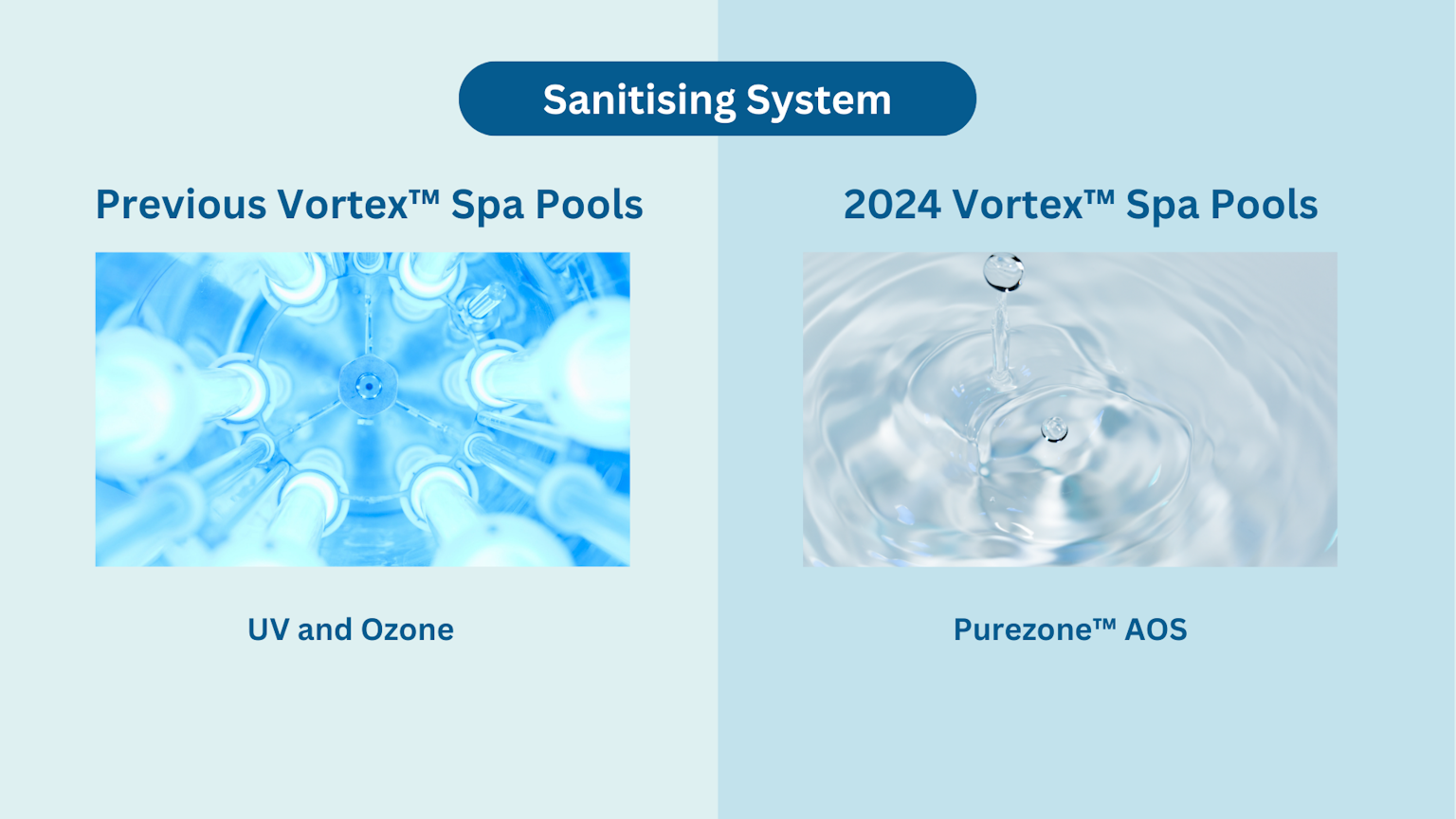 Sanitising System

Previous Vortex™ Spa Pools

UV and Ozone

2024 Vortex™ Spa Pools

Purezone™ AOS